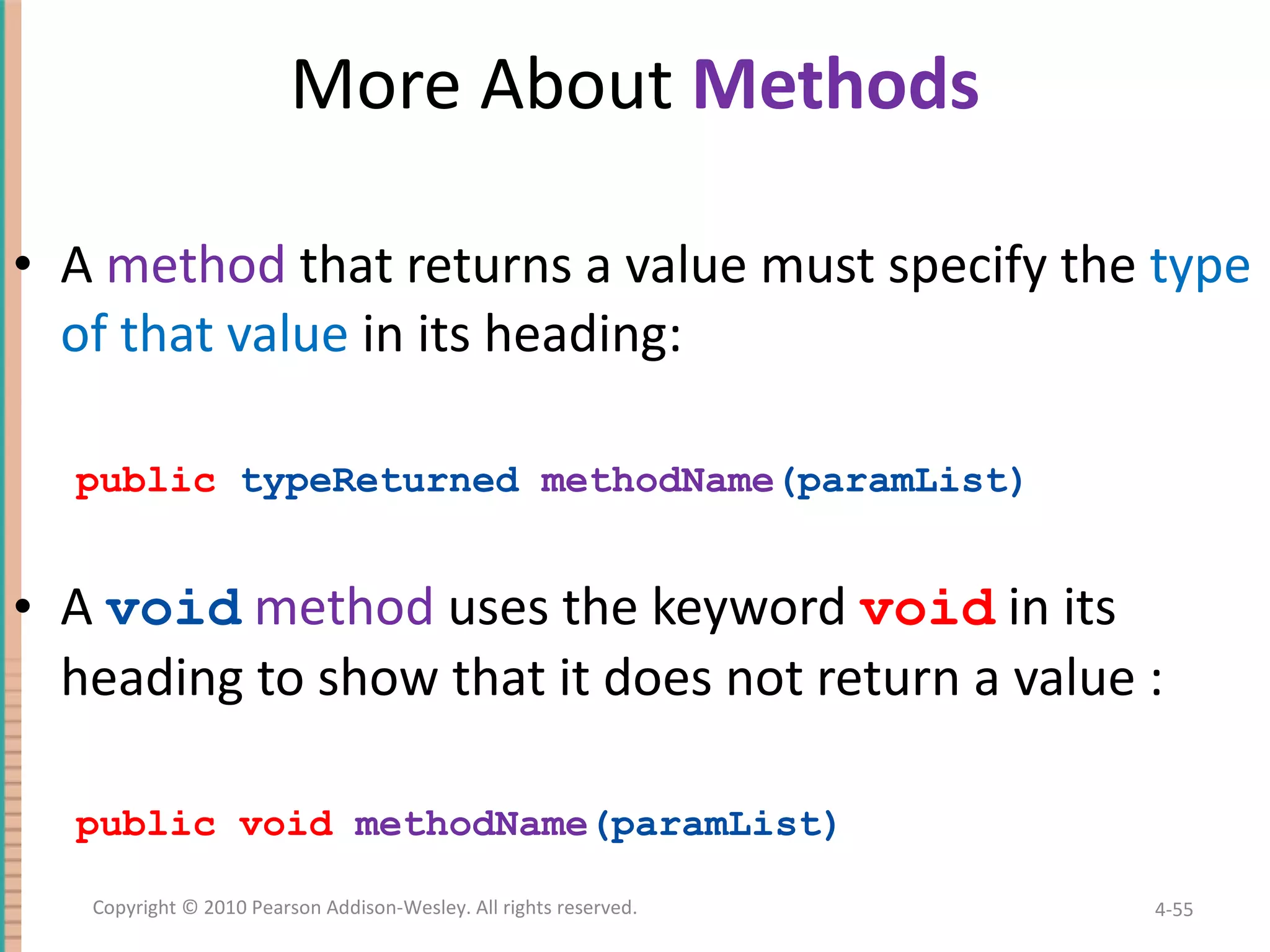 More About Methods

• A method that returns a value must specify the type of that value in its heading:

public typeReturned methodName(paramList)

• A void method uses the keyword void in its heading to show that it does not return a value :

public void methodName(paramList)

Copyright © 2010 Pearson Addison-Wesley. All rights reserved.

4-55